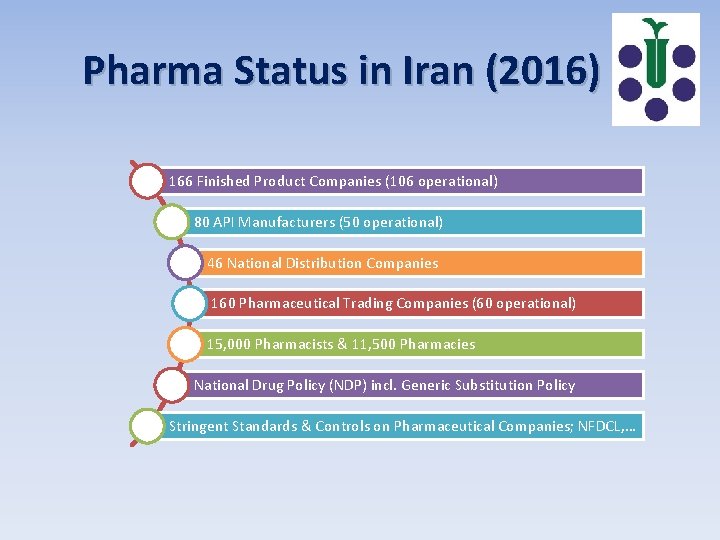 Pharma Status in Iran (2016)

166 Finished Product Companies (106 operational)

80 API Manufacturers (50 operational)

46 National Distribution Companies

160 Pharmaceutical Trading Companies (60 operational)

15,000 Pharmacists & 11,500 Pharmacies

National Drug Policy (NDP) incl. Generic Substitution Policy

Stringent Standards & Controls on Pharmaceutical Companies; NFDCL,…